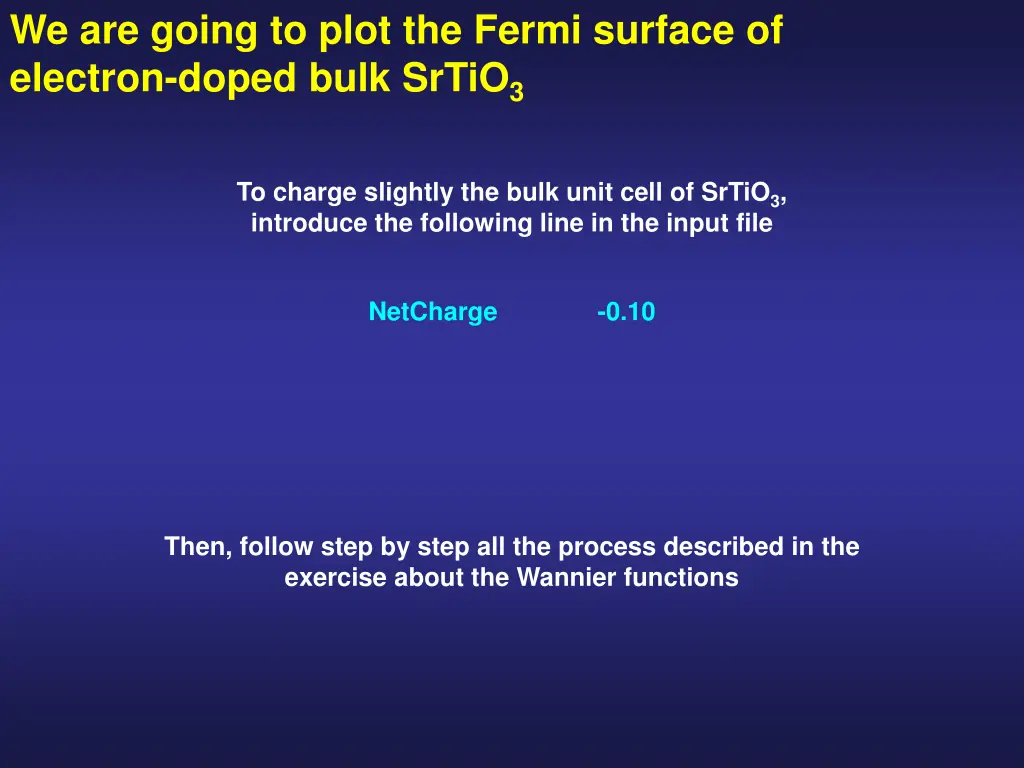 We are going to plot the Fermi surface of electron-doped bulk $SrTiO_3$

To charge slightly the bulk unit cell of $SrTiO_3$, introduce the following line in the input file

NetCharge -0.10

Then, follow step by step all the process described in the exercise about the Wannier functions